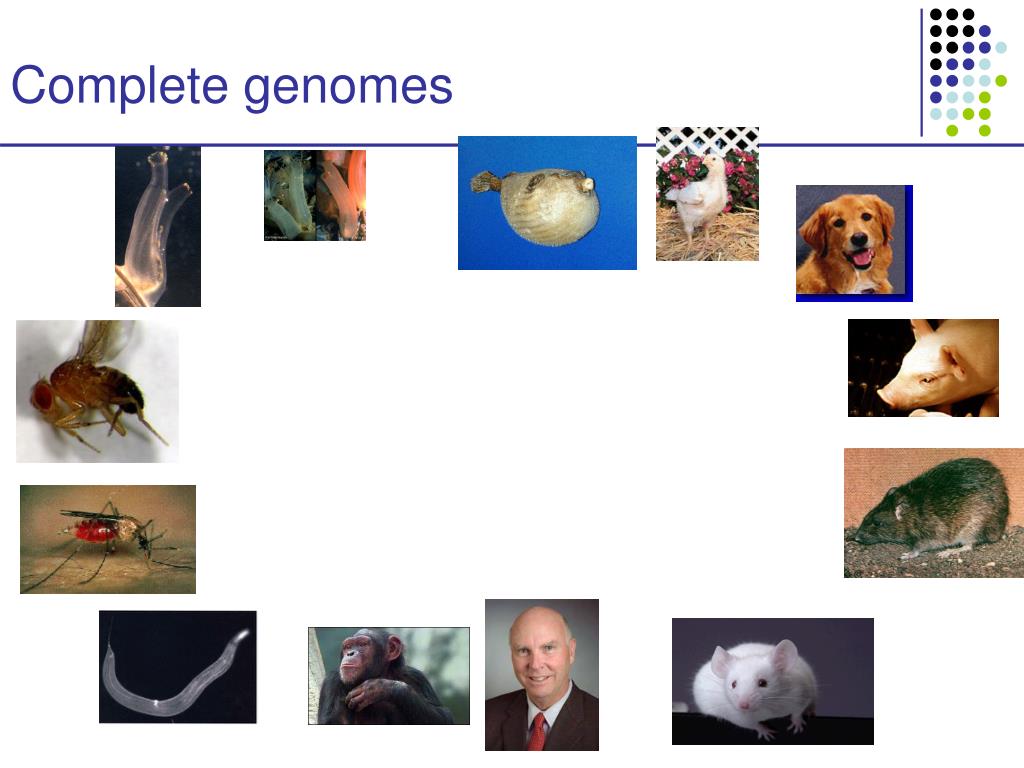 Complete genomes